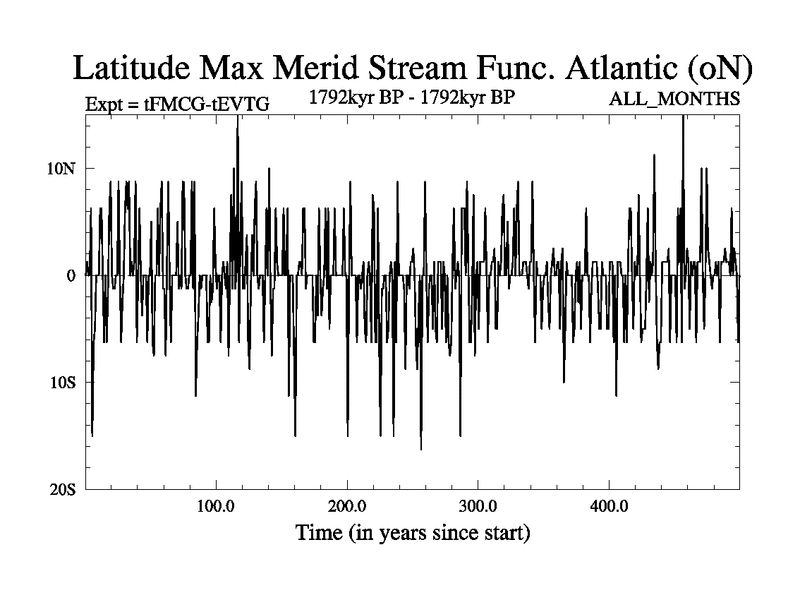 Latitude Max Merid Stream Func. Atlantic (oN)

Expt = tFMCG-tEVTG

1792kyr BP - 1792kyr BP

ALL_MONTHS

10N

0

10S

20S

100.0

200.0

300.0

400.0

Time (in years since start)